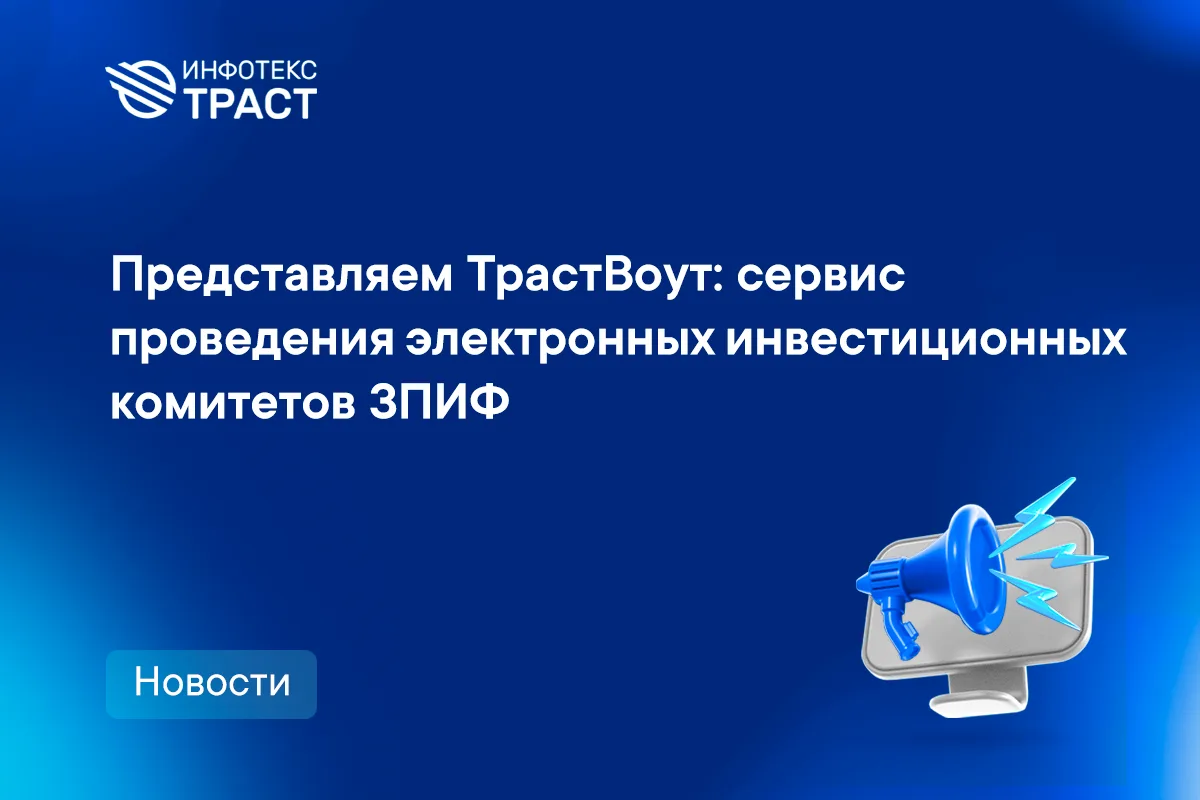 ИНФОТЕКС
ТРАСТ

Представляем ТрастВоут: сервис проведения электронных инвестиционных комитетов ЗПИФ

Новости